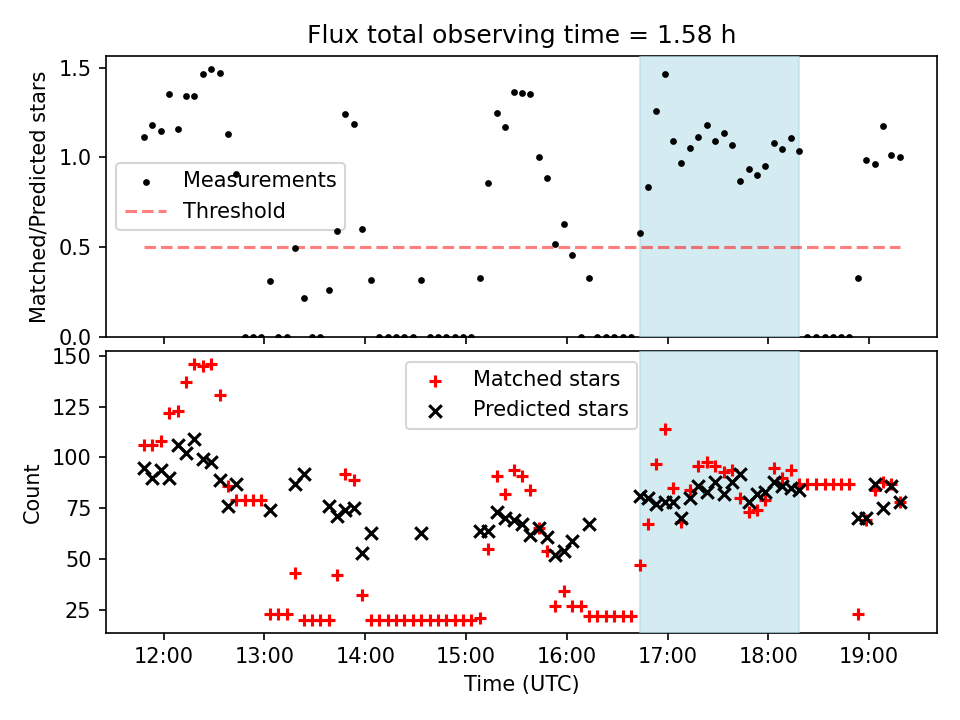 Flux total observing time = 1.58 h

Matched/Predicted stars

1.5
1.0
0.5
0.0

Measurements
Threshold

Count

150
125
100
75
50
25

Matched stars
Predicted stars

12:00
13:00
14:00
15:00
16:00
17:00
18:00
19:00

Time (UTC)